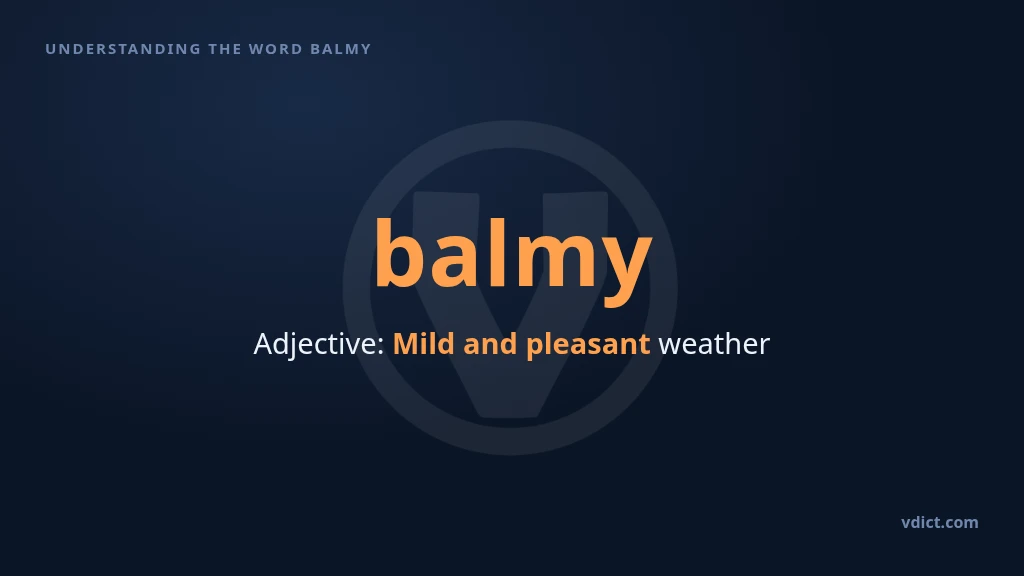 UNDERSTANDING THE WORD BALMY

balmy

Adjective: Mild and pleasant weather

vdict.com